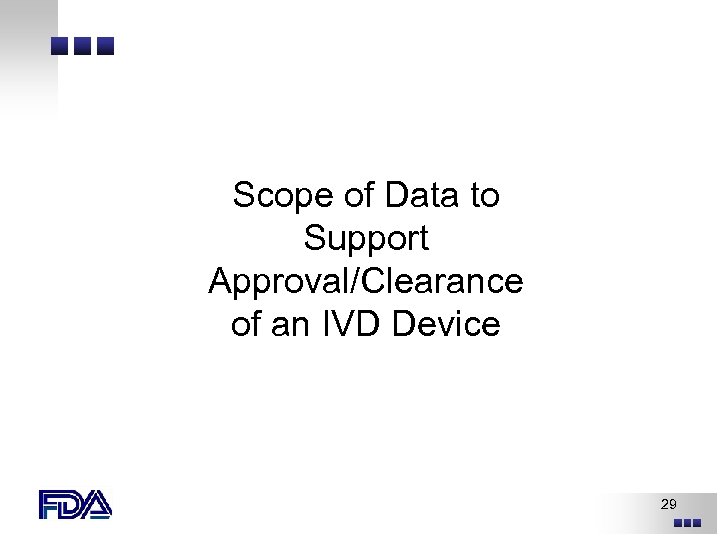 Scope of Data to Support Approval/Clearance of an IVD Device

FDA

29